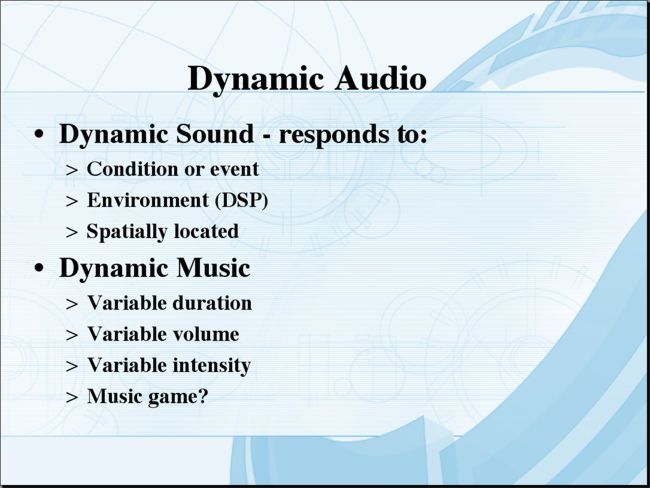 Dynamic Audio

• Dynamic Sound - responds to:
> Condition or event
> Environment (DSP)
> Spatially located

• Dynamic Music
> Variable duration
> Variable volume
> Variable intensity
> Music game?